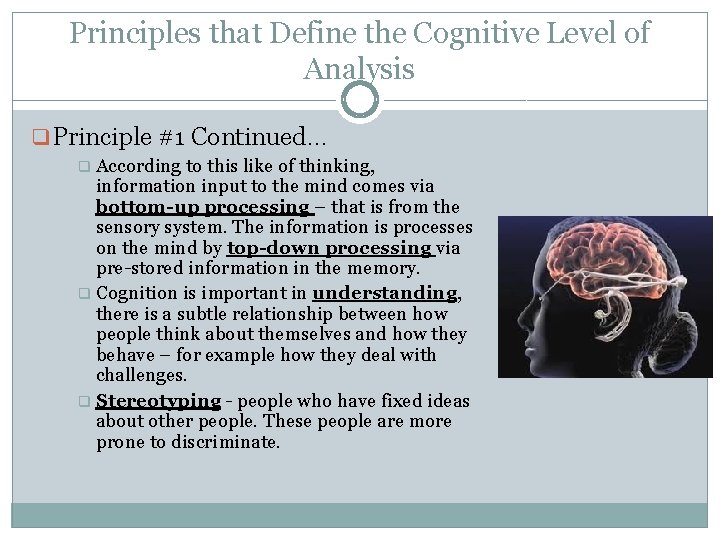 Principles that Define the Cognitive Level of Analysis

Principle #1 Continued…

According to this like of thinking, information input to the mind comes via bottom-up processing – that is from the sensory system. The information is processes on the mind by top-down processing via pre-stored information in the memory.

Cognition is important in understanding, there is a subtle relationship between how people think about themselves and how they behave – for example how they deal with challenges.

Stereotyping - people who have fixed ideas about other people. These people are more prone to discriminate.